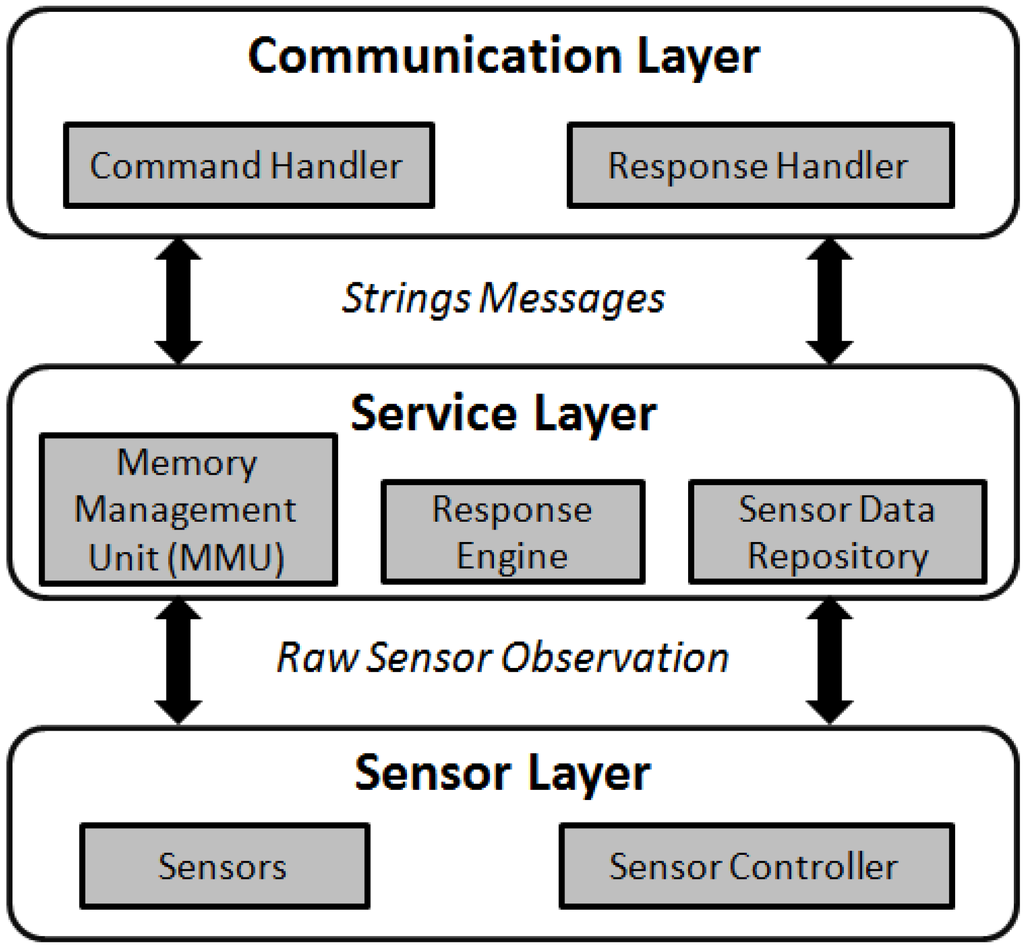 Communication Layer

Command Handler

Response Handler

Strings Messages

Service Layer

Memory Management Unit (MMU)

Response Engine

Sensor Data Repository

Raw Sensor Observation

Sensor Layer

Sensors

Sensor Controller